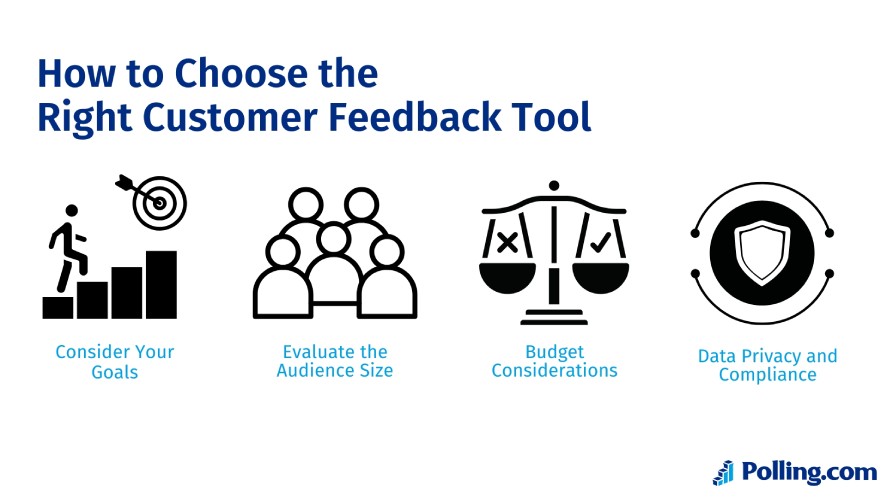 How to Choose the Right Customer Feedback Tool

Consider Your Goals

Evaluate the Audience Size

Budget Considerations

Data Privacy and Compliance

Polling.com